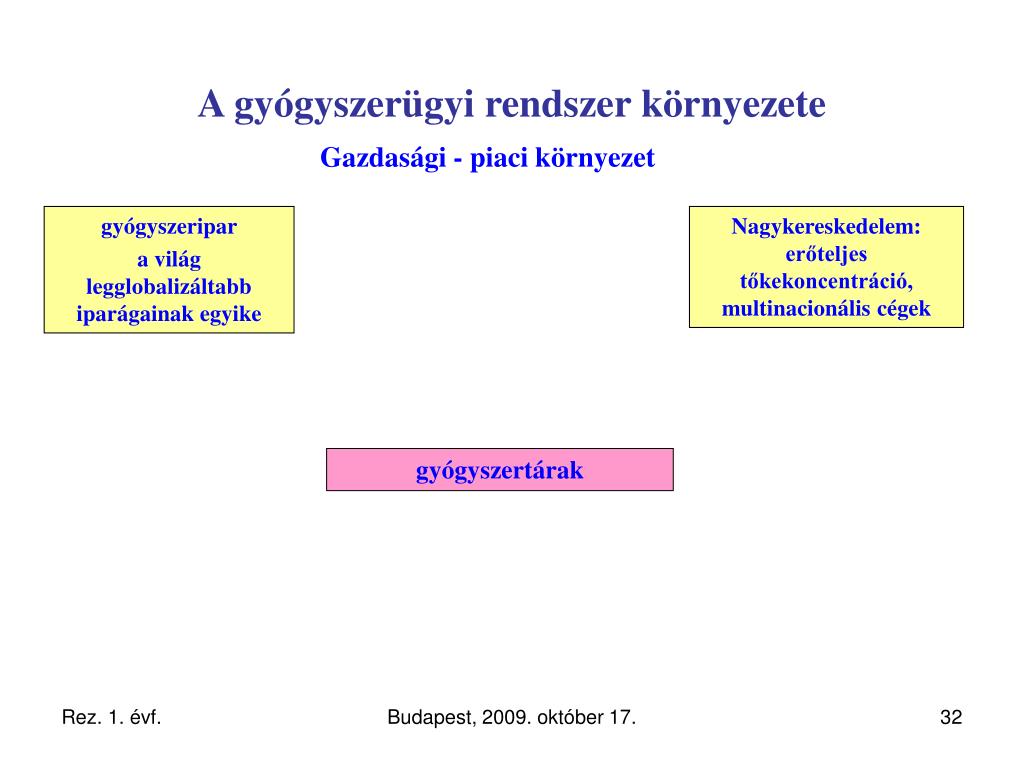 A gyógyszerügyi rendszer környezete

Gazdasági - piaci környezet

gyógyszeripar
a világ legglobalizáltabb iparágainak egyike

Nagykereskedelem: erőteljes tőkekoncentráció, multinacionális cégek

gyógyszertárak

Rez. 1. évf.

Budapest, 2009. október 17.

32